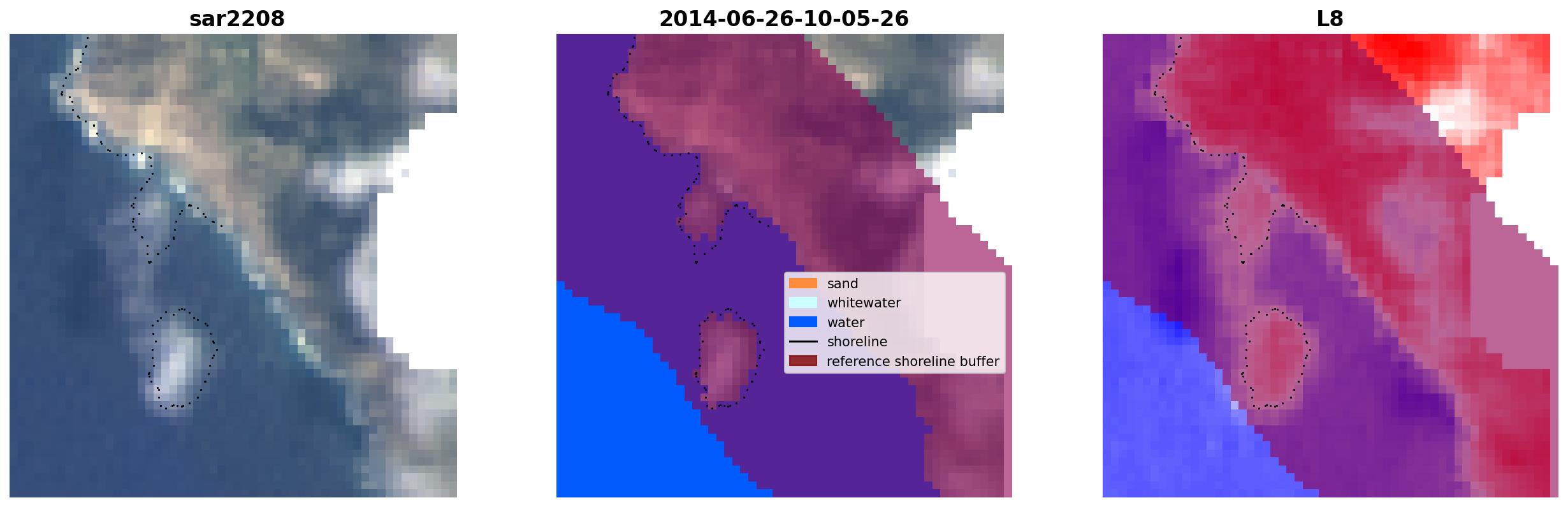 sar2208

2014-06-26-10-05-26

sand
whitewater
water
shoreline
reference shoreline buffer

L8